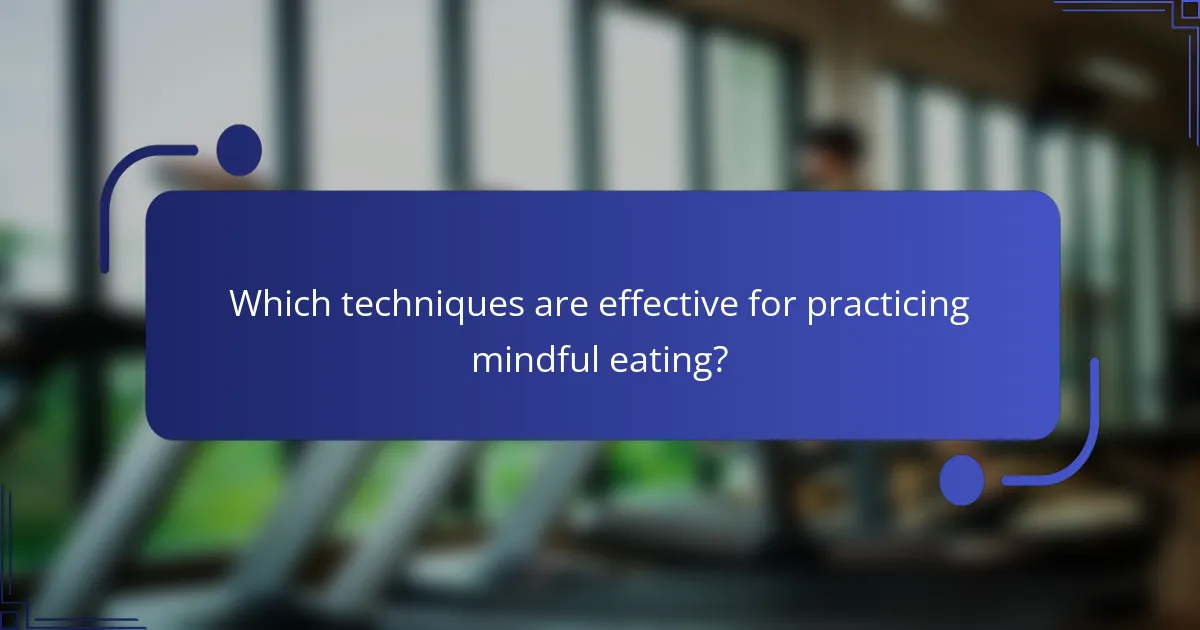 Which techniques are effective for practicing mindful eating?